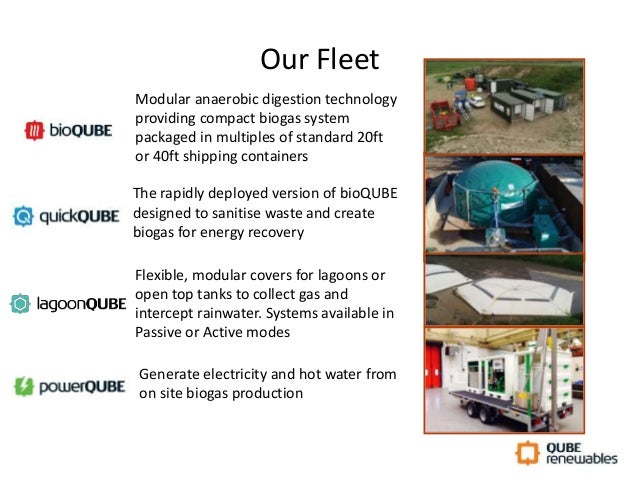 Our Fleet

bioQUBE

Modular anaerobic digestion technology providing compact biogas system packaged in multiples of standard 20ft or 40ft shipping containers

quickQUBE

The rapidly deployed version of bioQUBE designed to sanitise waste and create biogas for energy recovery

lagoonQUBE

Flexible, modular covers for lagoons or open top tanks to collect gas and intercept rainwater. Systems available in Passive or Active modes

powerQUBE

Generate electricity and hot water from on site biogas production

QUBE renewables